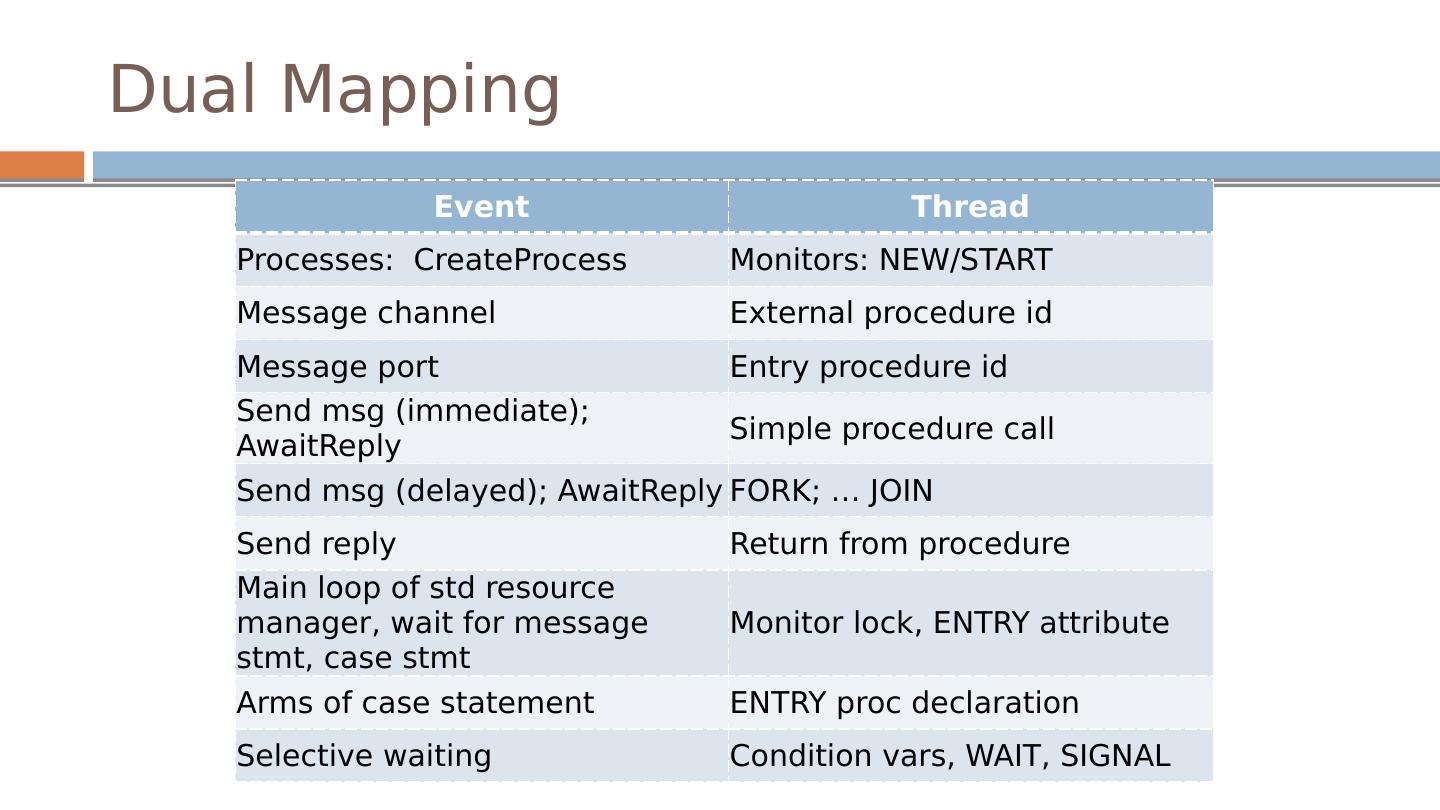 Dual Mapping

| Event | Thread |
|---|---|
| Processes:  CreateProcess | Monitors: NEW/START |
| Message channel | External procedure id |
| Message port | Entry procedure id |
| Send msg (immediate); AwaitReply | Simple procedure call |
| Send msg (delayed); AwaitReply | FORK; … JOIN |
| Send reply | Return from procedure |
| Main loop of std resource manager, wait for message stmt, case stmt | Monitor lock, ENTRY attribute |
| Arms of case statement | ENTRY proc declaration |
| Selective waiting | Condition vars, WAIT, SIGNAL |